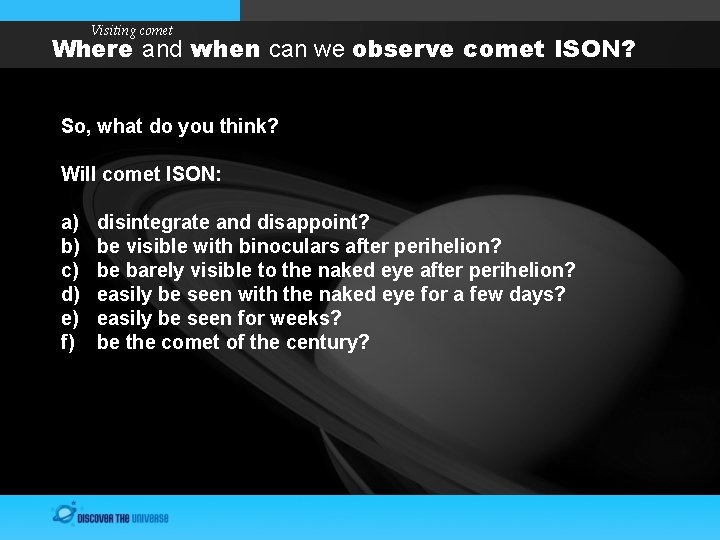 Visiting comet
Where and when can we observe comet ISON?

So, what do you think?

Will comet ISON:

a) disintegrate and disappoint?
b) be visible with binoculars after perihelion?
c) be barely visible to the naked eye after perihelion?
d) easily be seen with the naked eye for a few days?
e) easily be seen for weeks?
f) be the comet of the century?

DISCOVER THE UNIVERSE